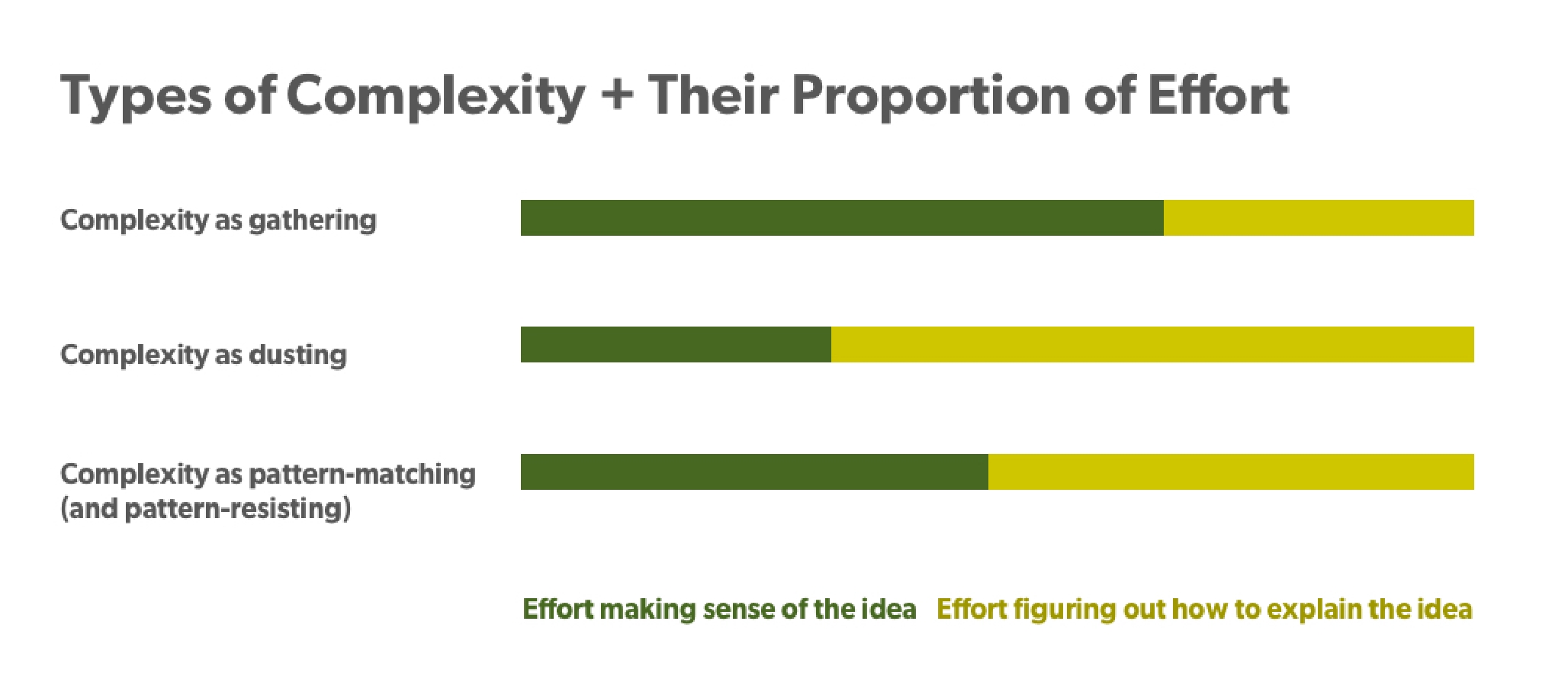 Types of Complexity + Their Proportion of Effort

Complexity as gathering

Complexity as dusting

Complexity as pattern-matching (and pattern-resisting)

Effort making sense of the idea Effort figuring out how to explain the idea